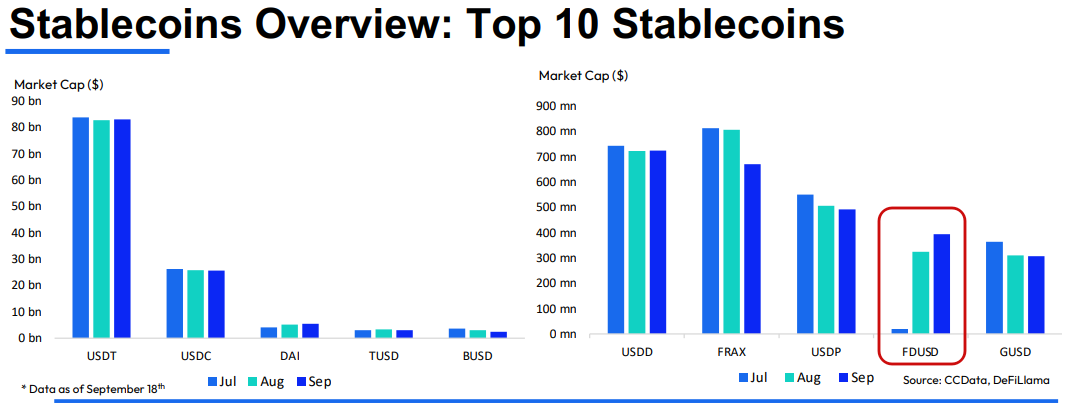 Stablecoins Overview: Top 10 Stablecoins

Market Cap ($)

90 bn
80 bn
70 bn
60 bn
50 bn
40 bn
30 bn
20 bn
10 bn
0 bn

USDT USDC DAI TUSD BUSD

Jul Aug Sep

* Data as of September 18$^{th}$

Market Cap ($)

900 mn
800 mn
700 mn
600 mn
500 mn
400 mn
300 mn
200 mn
100 mn
0 mn

USDD FRAX USDP FDUSD GUSD

Jul Aug Sep

Source: CCData, DeFiLlama